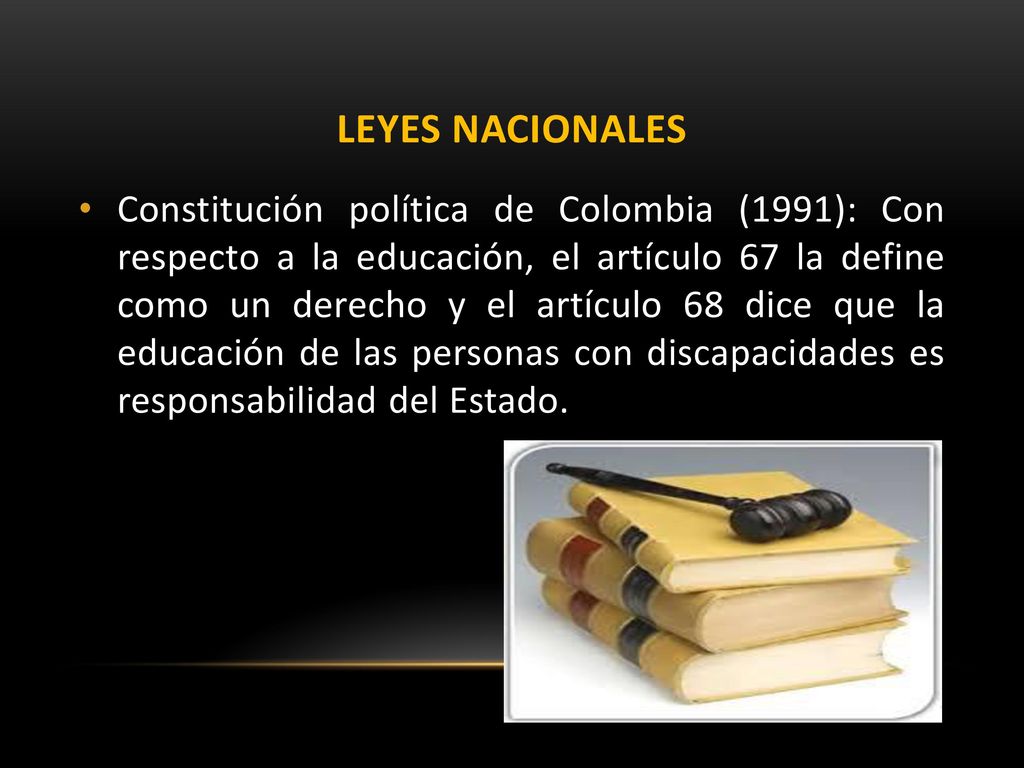 LEYES NACIONALES

• Constitución política de Colombia (1991): Con respecto a la educación, el artículo 67 la define como un derecho y el artículo 68 dice que la educación de las personas con discapacidades es responsabilidad del Estado.